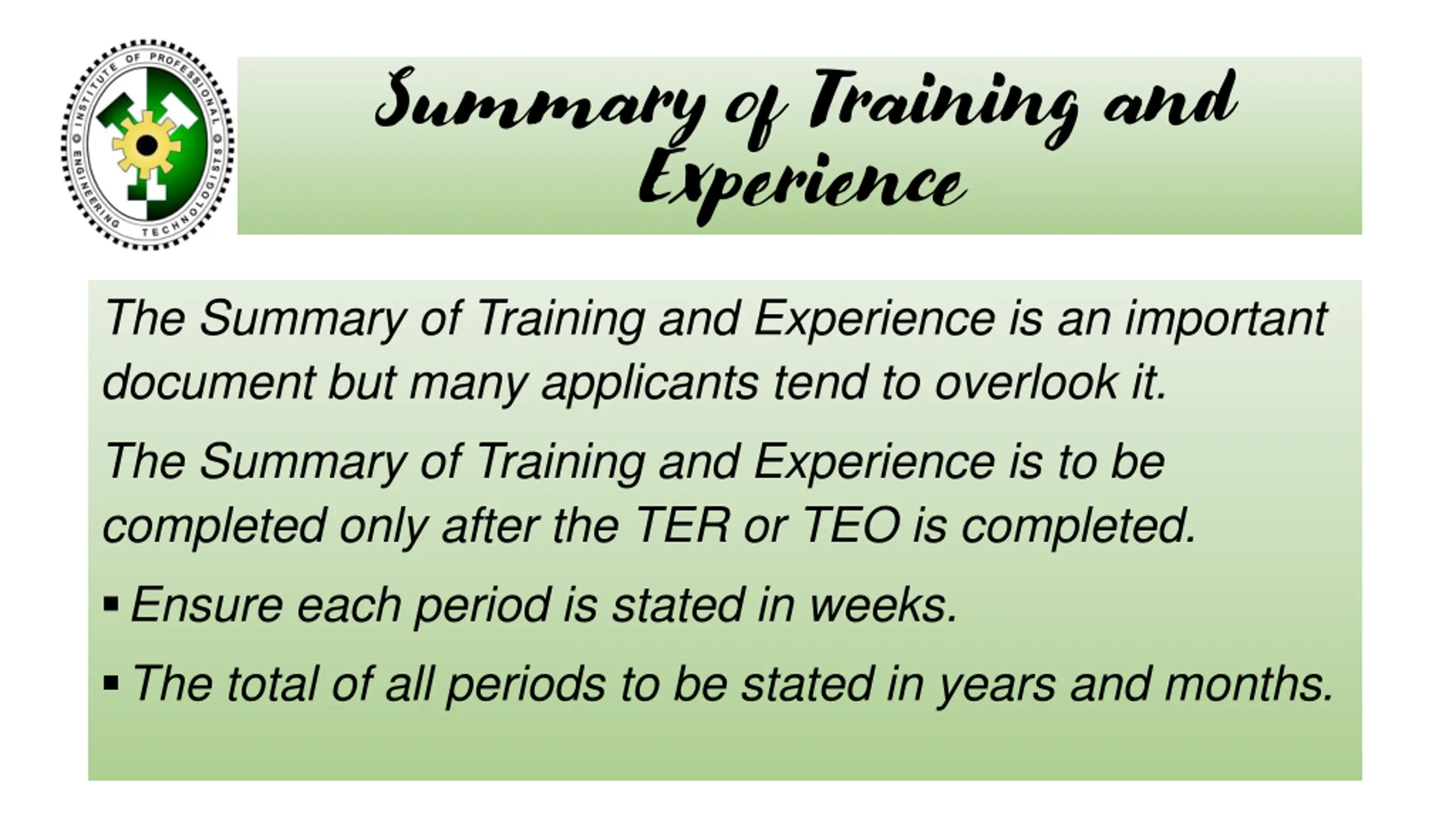 INSTITUTE OF PROFESSIONAL ENGINEERING TECHNOLOGISTS

Summary of Training and Experience

The Summary of Training and Experience is an important document but many applicants tend to overlook it.

The Summary of Training and Experience is to be completed only after the TER or TEO is completed.

▪ Ensure each period is stated in weeks.

▪ The total of all periods to be stated in years and months.